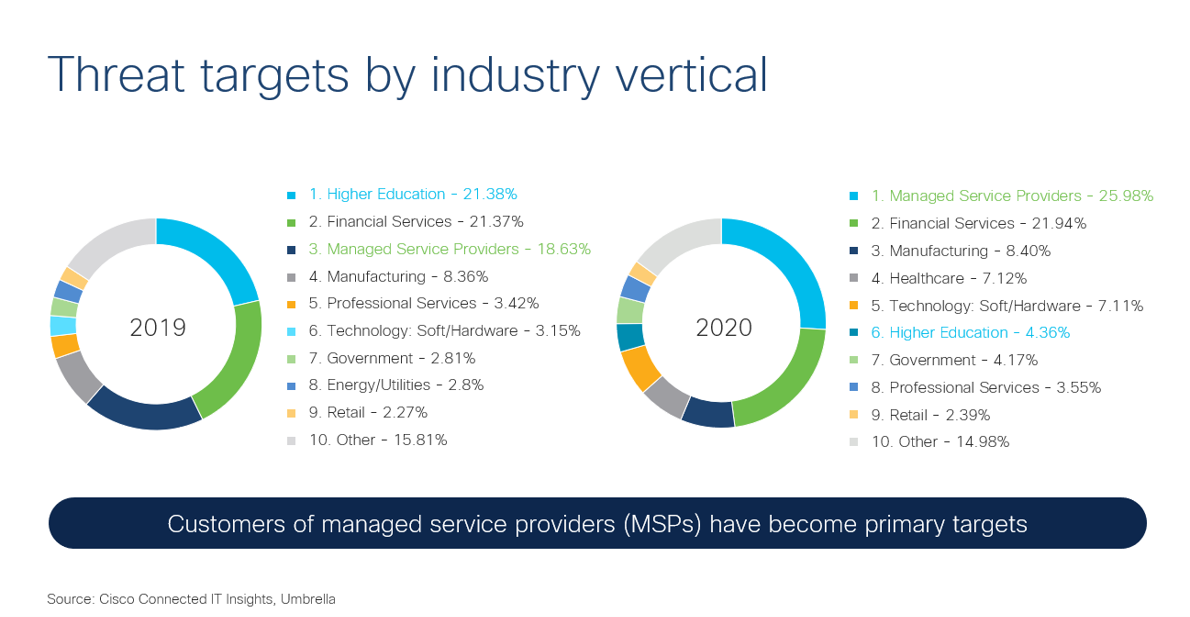 Threat targets by industry vertical

2019

1. Higher Education - 21.38%
2. Financial Services - 21.37%
3. Managed Service Providers - 18.63%
4. Manufacturing - 8.36%
5. Professional Services - 3.42%
6. Technology: Soft/Hardware - 3.15%
7. Government - 2.81%
8. Energy/Utilities - 2.8%
9. Retail - 2.27%
10. Other - 15.81%

2020

1. Managed Service Providers - 25.98%
2. Financial Services - 21.94%
3. Manufacturing - 8.40%
4. Healthcare - 7.12%
5. Technology: Soft/Hardware - 7.11%
6. Higher Education - 4.36%
7. Government - 4.17%
8. Professional Services - 3.55%
9. Retail - 2.39%
10. Other - 14.98%

Customers of managed service providers (MSPs) have become primary targets

Source: Cisco Connected IT Insights, Umbrella